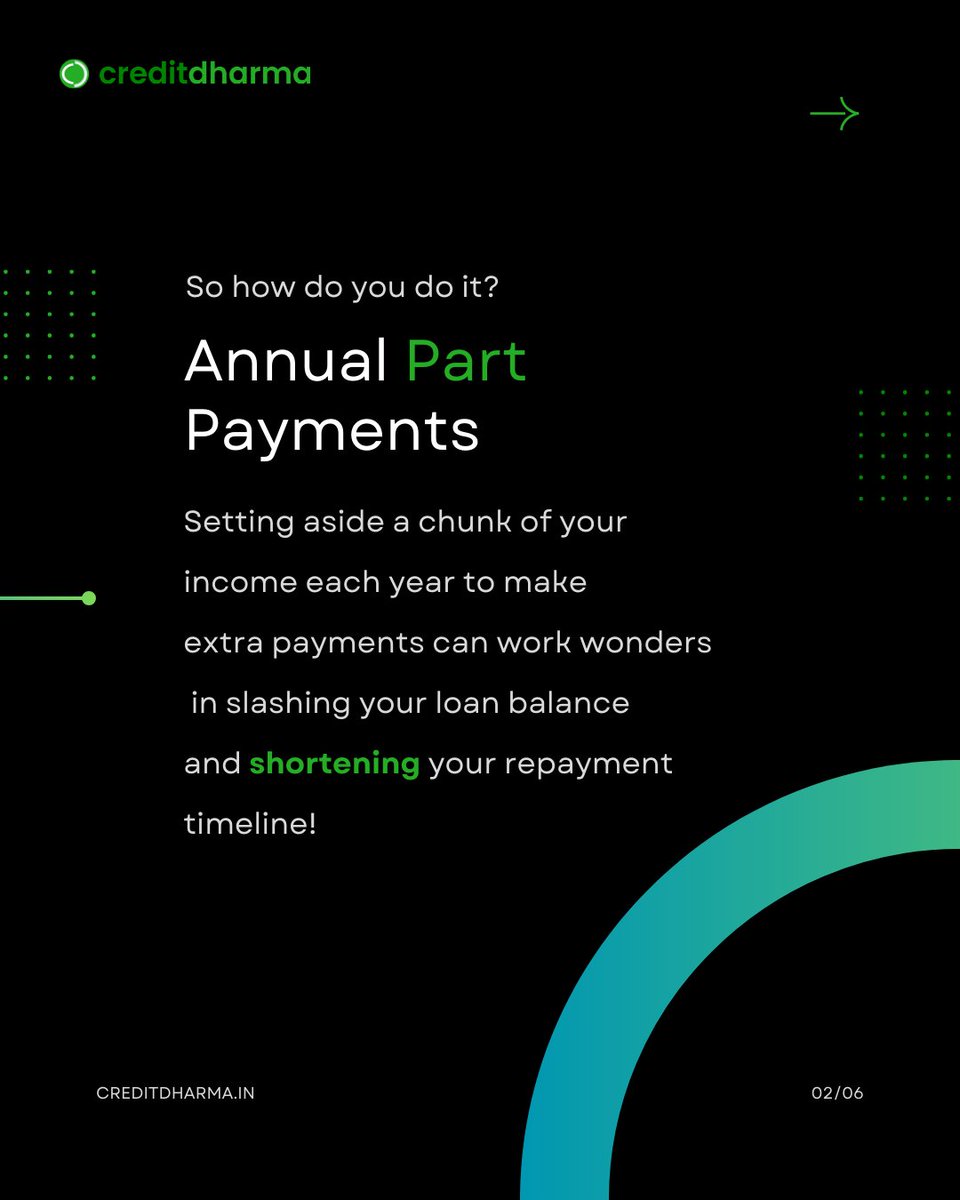 creditdharma

So how do you do it?

Annual Part Payments

Setting aside a chunk of your income each year to make extra payments can work wonders in slashing your loan balance and shortening your repayment timeline!

CREDITDHARMA.IN

02/06